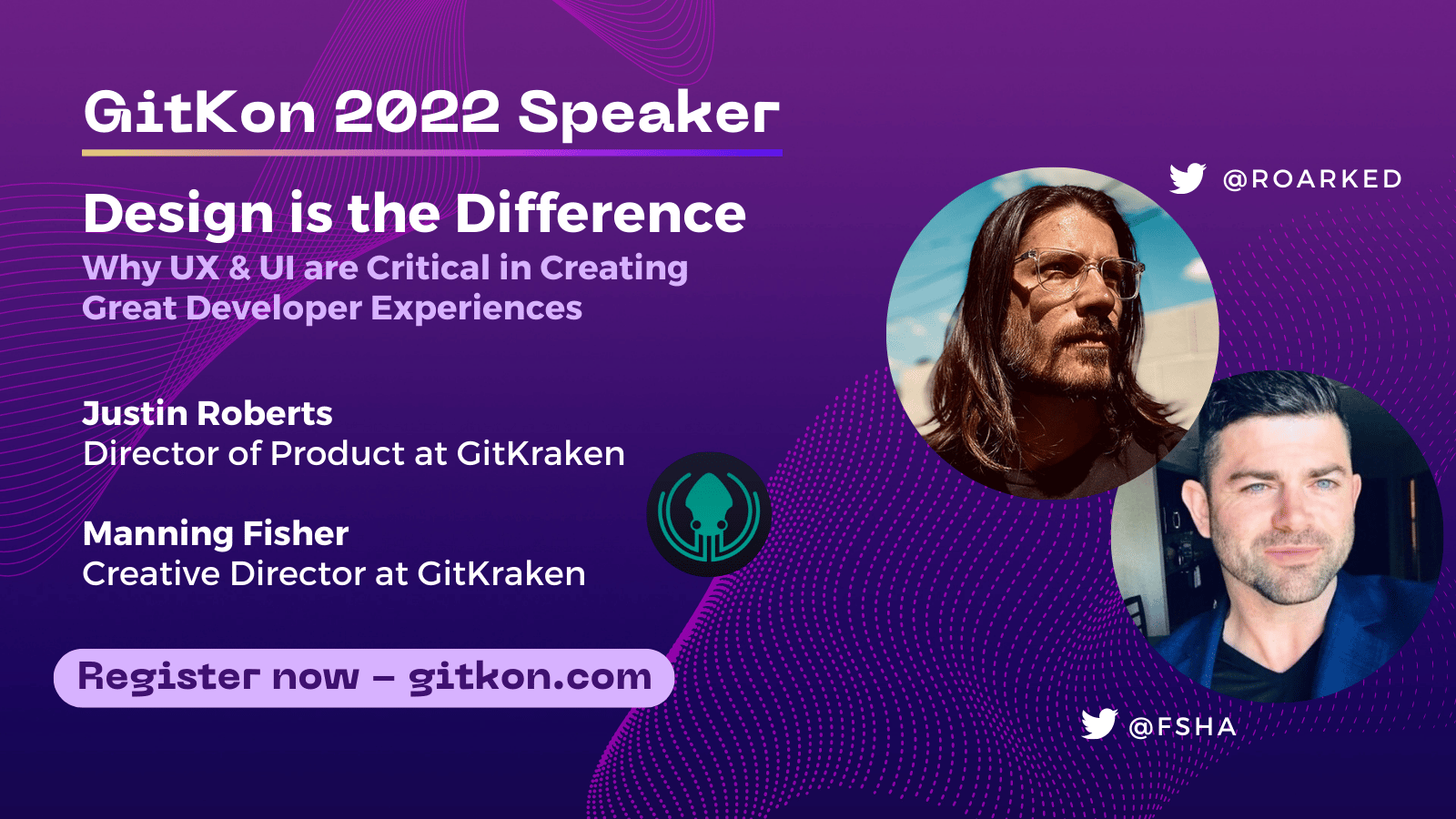 GitKon 2022 Speaker

Design is the Difference

Why UX & UI are Critical in Creating Great Developer Experiences

Justin Roberts
Director of Product at GitKraken

Manning Fisher
Creative Director at GitKraken

Register now – gitkon.com

@ROARKED

@FSHA